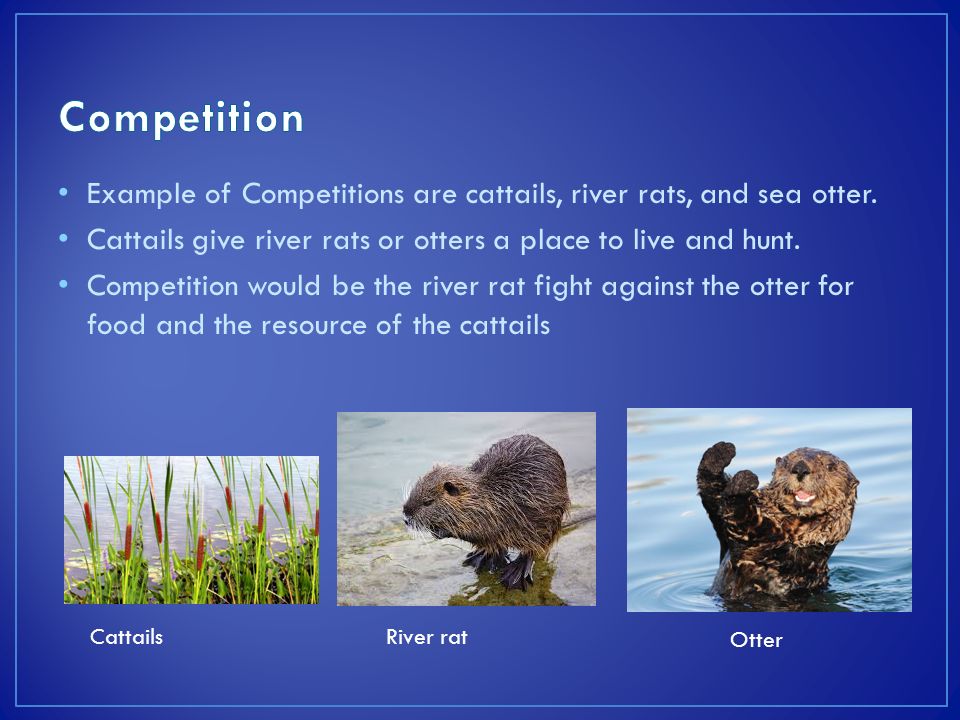 Competition

• Example of Competitions are cattails, river rats, and sea otter.
• Cattails give river rats or otters a place to live and hunt.
• Competition would be the river rat fight against the otter for food and the resource of the cattails

Cattails

River rat

Otter